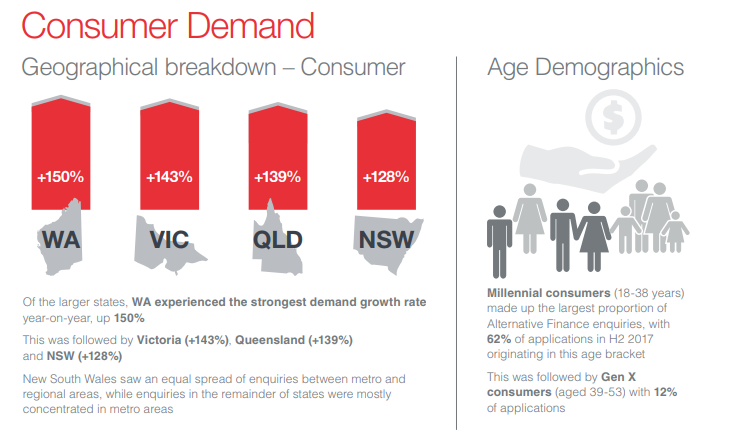 Consumer Demand

Geographical breakdown – Consumer

+150%

WA

+143%

VIC

+139%

QLD

+128%

NSW

Of the larger states, WA experienced the strongest demand growth rate year-on-year, up 150%

This was followed by Victoria (+143%), Queensland (+139%) and NSW (+128%)

New South Wales saw an equal spread of enquiries between metro and regional areas, while enquiries in the remainder of states were mostly concentrated in metro areas

Age Demographics

$

Millennial consumers (18-38 years) made up the largest proportion of Alternative Finance enquiries, with 62% of applications in H2 2017 originating in this age bracket

This was followed by Gen X consumers (aged 39-53) with 12% of applications